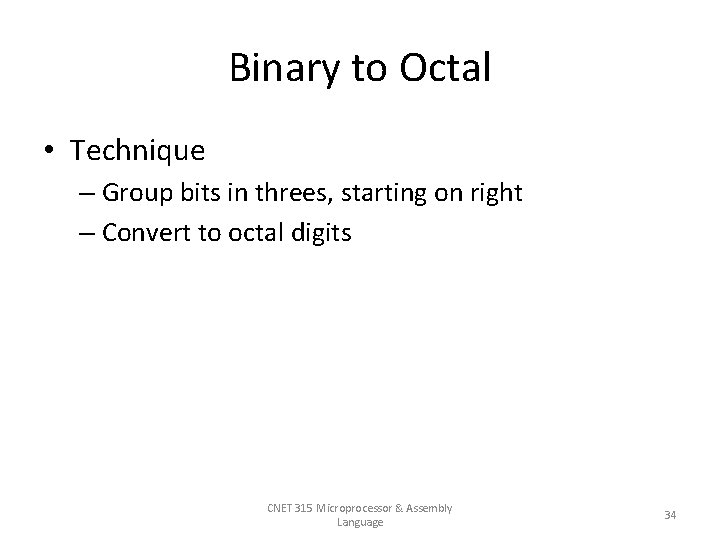 Binary to Octal

• Technique
– Group bits in threes, starting on right
– Convert to octal digits

CNET 315 Microprocessor & Assembly Language

34